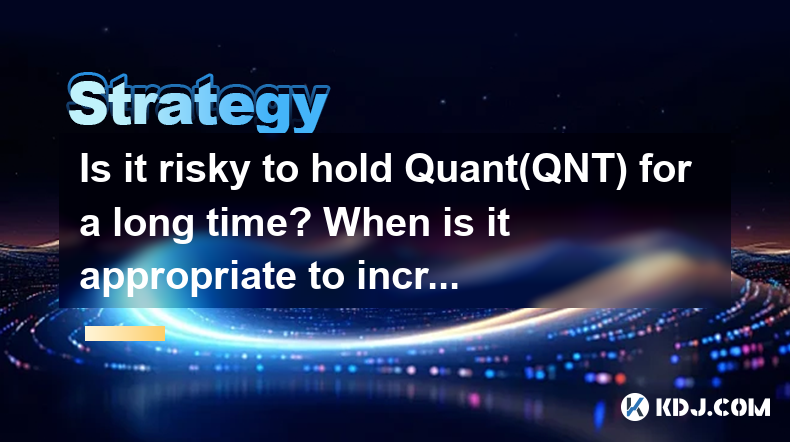 Strategy

Is it risky to hold Quant(QNT) for a long time? When is it appropriate to incr...

KDJ.COM